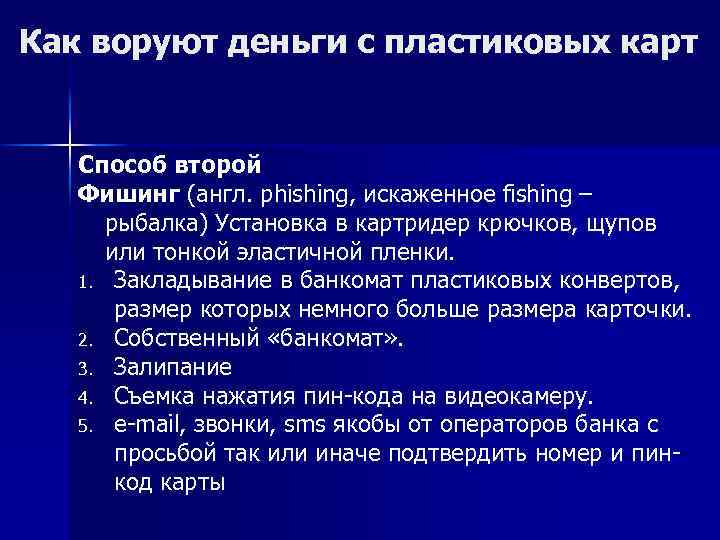 Как воруют деньги с пластиковых карт

Способ второй

Фишинг (англ. phishing, искаженное fishing – рыбалка) Установка в картридер крючков, щупов или тонкой эластичной пленки.

1. Закладывание в банкомат пластиковых конвертов, размер которых немного больше размера карточки.
2. Собственный «банкомат».
3. Залипание
4. Съемка нажатия пин-кода на видеокамеру.
5. e-mail, звонки, sms якобы от операторов банка с просьбой так или иначе подтвердить номер и пин-код карты